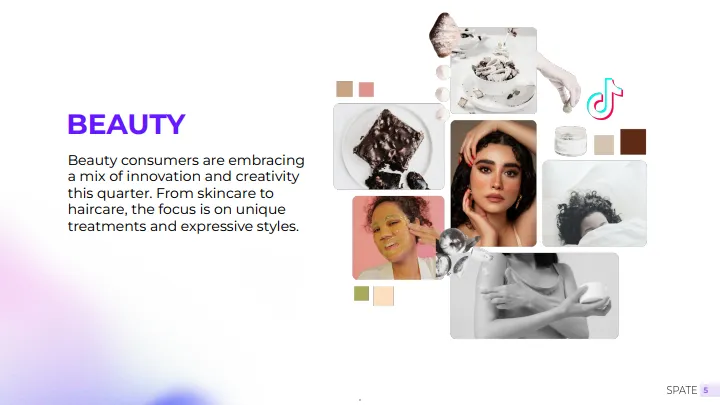 BEAUTY

Beauty consumers are embracing a mix of innovation and creativity this quarter. From skincare to haircare, the focus is on unique treatments and expressive styles.

SPATE 5